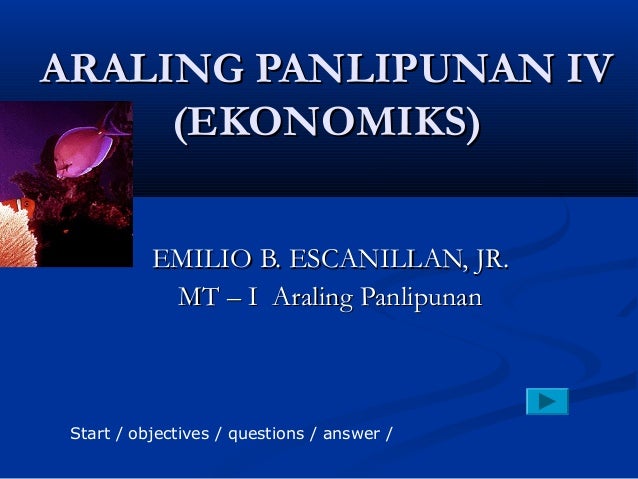 ARALING PANLIPUNAN IV
(EKONOMIKS)

EMILIO B. ESCANILLAN, JR.
MT – I Araling Panlipunan

Start / objectives / questions / answer /